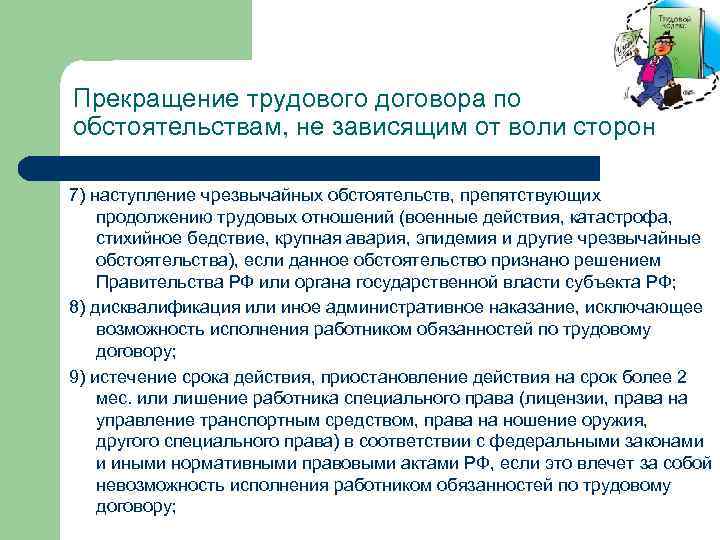 Трудовой кодекс

Прекращение трудового договора по обстоятельствам, не зависящим от воли сторон

7) наступление чрезвычайных обстоятельств, препятствующих продолжению трудовых отношений (военные действия, катастрофа, стихийное бедствие, крупная авария, эпидемия и другие чрезвычайные обстоятельства), если данное обстоятельство признано решением Правительства РФ или органа государственной власти субъекта РФ;

8) дисквалификация или иное административное наказание, исключающее возможность исполнения работником обязанностей по трудовому договору;

9) истечение срока действия, приостановление действия на срок более 2 мес. или лишение работника специального права (лицензии, права на управление транспортным средством, права на ношение оружия, другого специального права) в соответствии с федеральными законами и иными нормативными правовыми актами РФ, если это влечет за собой невозможность исполнения работником обязанностей по трудовому договору;